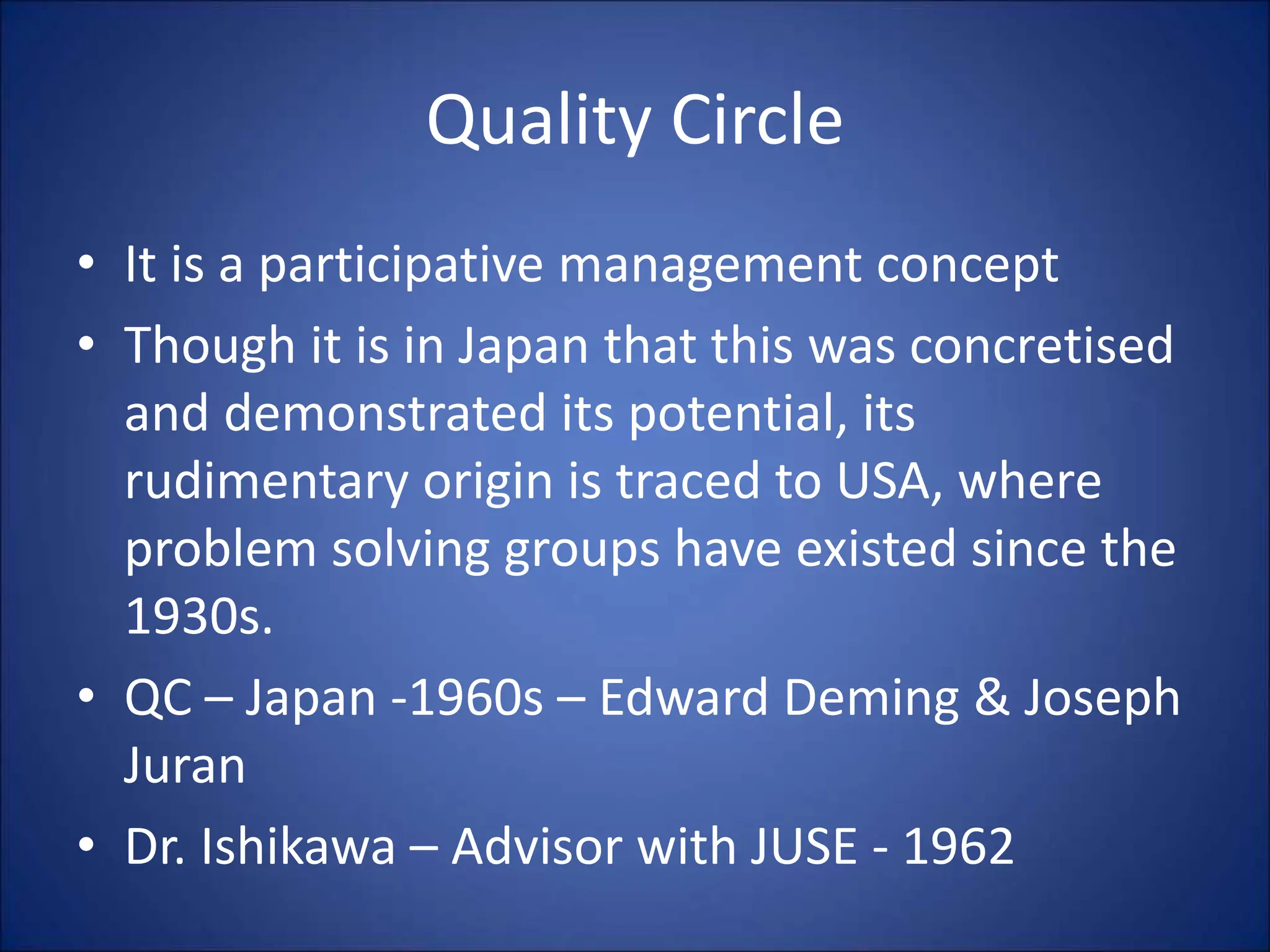 Quality Circle

• It is a participative management concept
• Though it is in Japan that this was concretised and demonstrated its potential, its rudimentary origin is traced to USA, where problem solving groups have existed since the 1930s.
• QC – Japan -1960s – Edward Deming & Joseph Juran
• Dr. Ishikawa – Advisor with JUSE - 1962